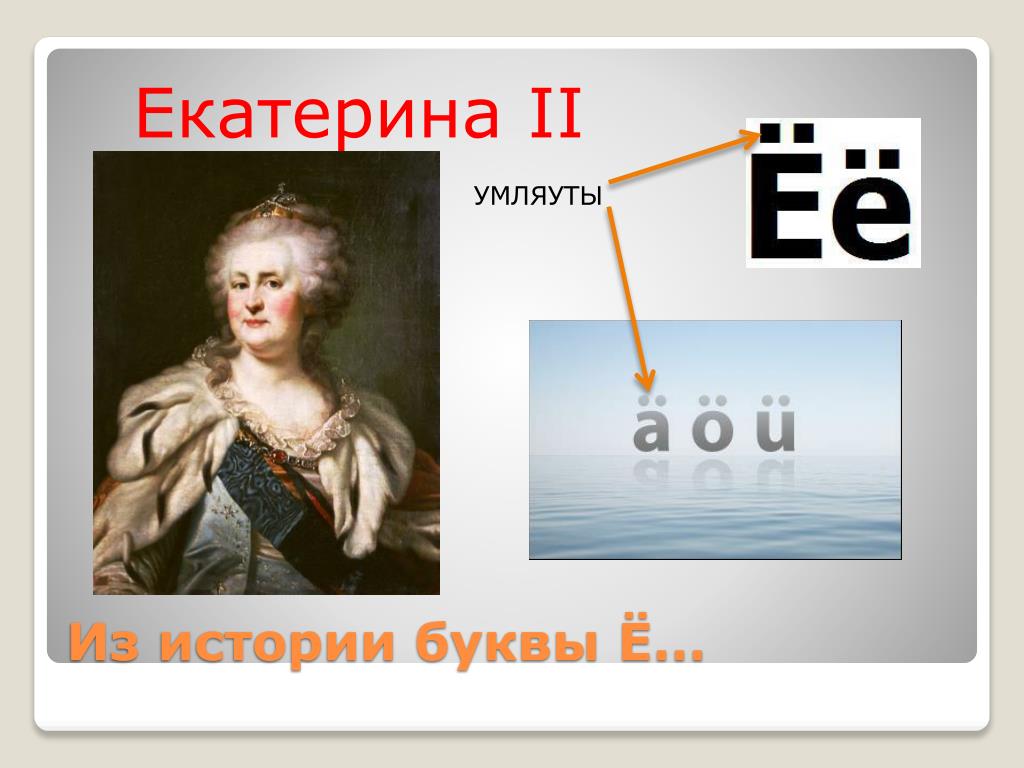 Екатерина II

УМЛЯУТЫ

Ёё

ä ö ü

Из истории буквы Ё…